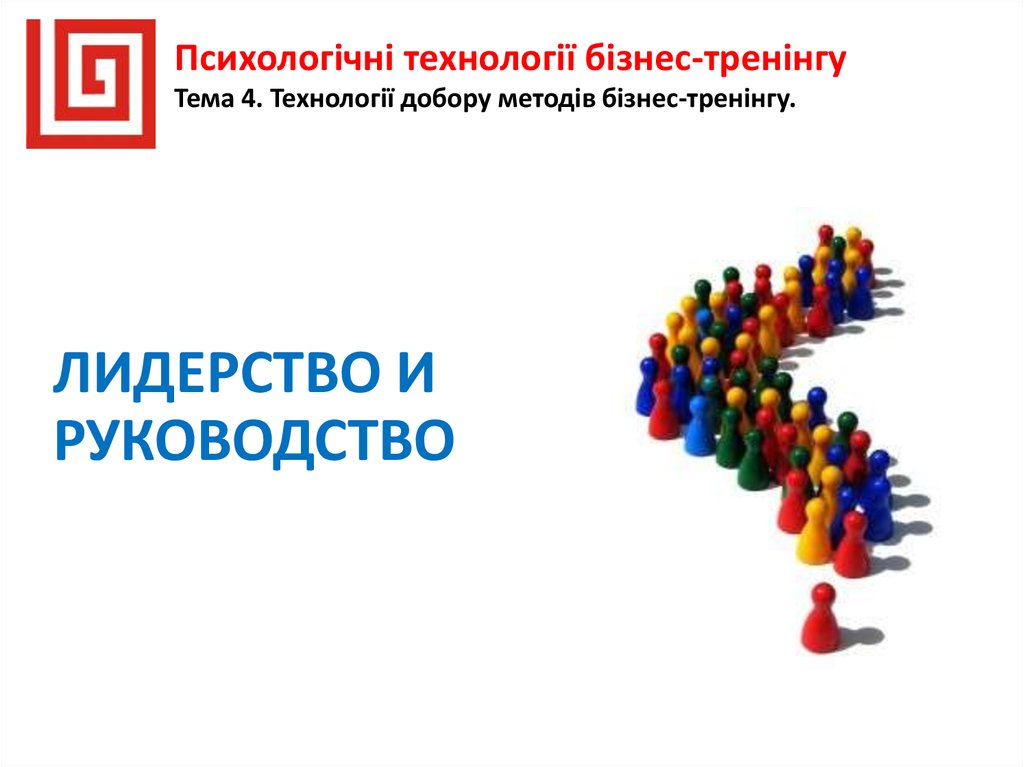 Психологічні технології бізнес-тренінгу
Тема 4. Технології добору методів бізнес-тренінгу.

ЛИДЕРСТВО И РУКОВОДСТВО